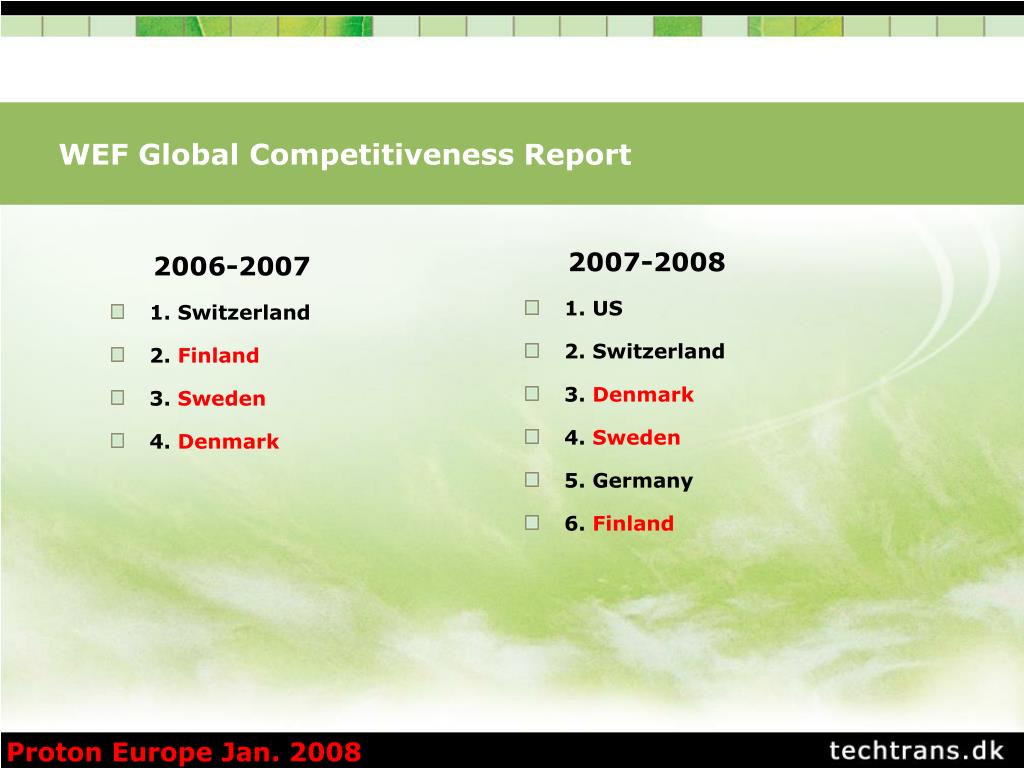 WEF Global Competitiveness Report

2006-2007

1. Switzerland

2. Finland

3. Sweden

4. Denmark

2007-2008

1. US

2. Switzerland

3. Denmark

4. Sweden

5. Germany

6. Finland

Proton Europe Jan. 2008

techtrans.dk